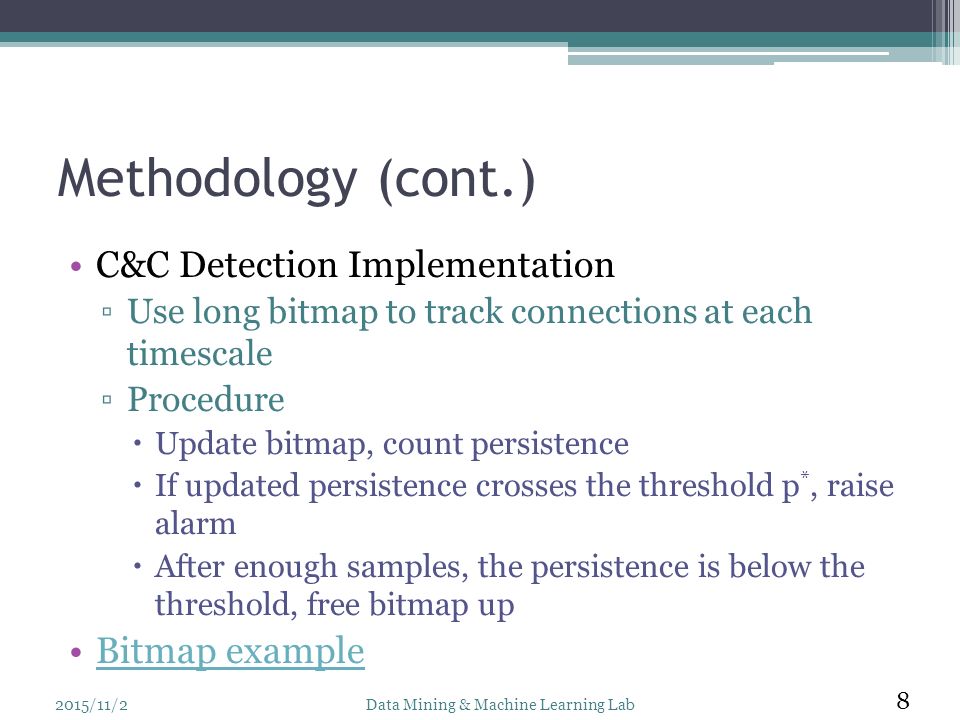 Methodology (cont.)

• C&C Detection Implementation
▫ Use long bitmap to track connections at each timescale
▫ Procedure
• Update bitmap, count persistence
• If updated persistence crosses the threshold $p^*$, raise alarm
• After enough samples, the persistence is below the threshold, free bitmap up
• Bitmap example

2015/11/2
Data Mining & Machine Learning Lab
8